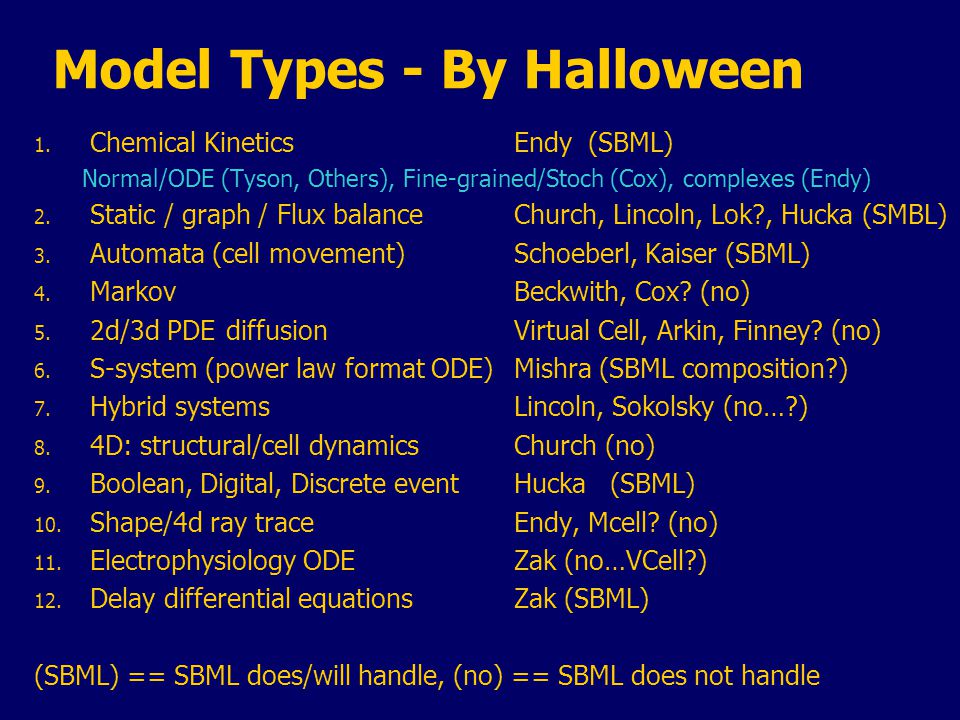 Model Types - By Halloween

1. Chemical Kinetics Endy (SBML)
Normal/ODE (Tyson, Others), Fine-grained/Stoch (Cox), complexes (Endy)
2. Static / graph / Flux balance Church, Lincoln, Lok?, Hucka (SMBL)
3. Automata (cell movement) Schoeberl, Kaiser (SBML)
4. Markov Beckwith, Cox? (no)
5. 2d/3d PDE diffusion Virtual Cell, Arkin, Finney? (no)
6. S-system (power law format ODE) Mishra (SBML composition?)
7. Hybrid systems Lincoln, Sokolsky (no…?)
8. 4D: structural/cell dynamics Church (no)
9. Boolean, Digital, Discrete event Hucka (SBML)
10. Shape/4d ray trace Endy, Mcell? (no)
11. Electrophysiology ODE Zak (no…VCell?)
12. Delay differential equations Zak (SBML)

(SBML) == SBML does/will handle, (no) == SBML does not handle